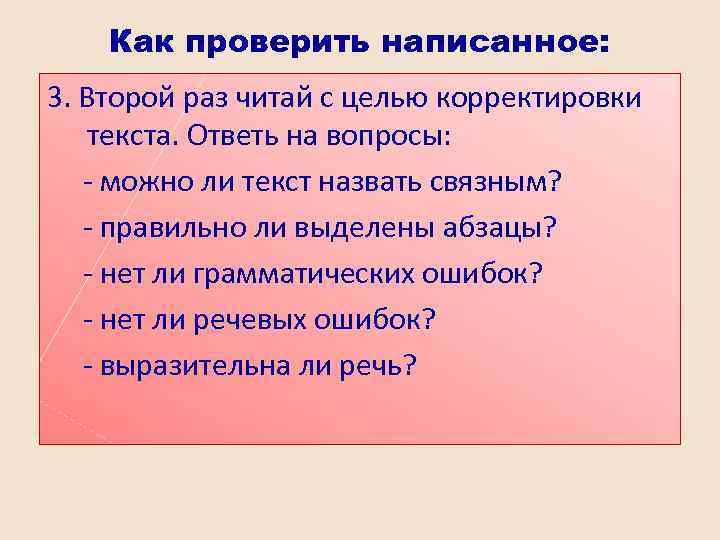 Как проверить написанное:

3. Второй раз читай с целью корректировки текста. Ответь на вопросы:

- можно ли текст назвать связным?

- правильно ли выделены абзацы?

- нет ли грамматических ошибок?

- нет ли речевых ошибок?

- выразительна ли речь?